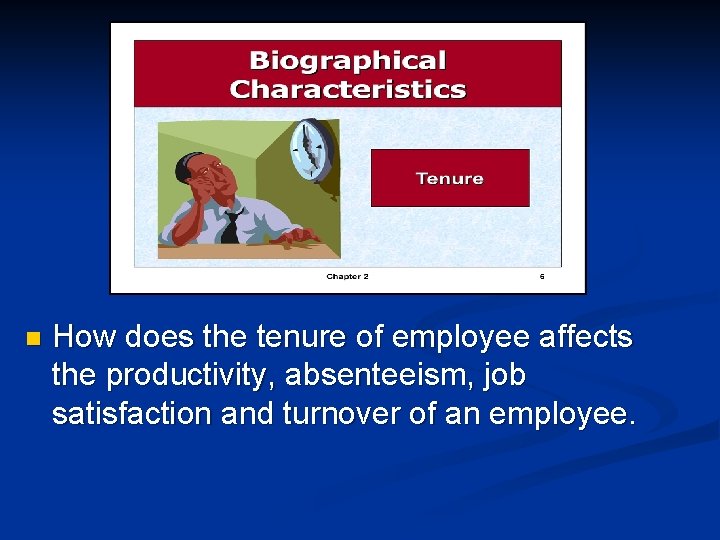 Biographical Characteristics

Tenure

Chapter 2

6

How does the tenure of employee affects the productivity, absenteeism, job satisfaction and turnover of an employee.